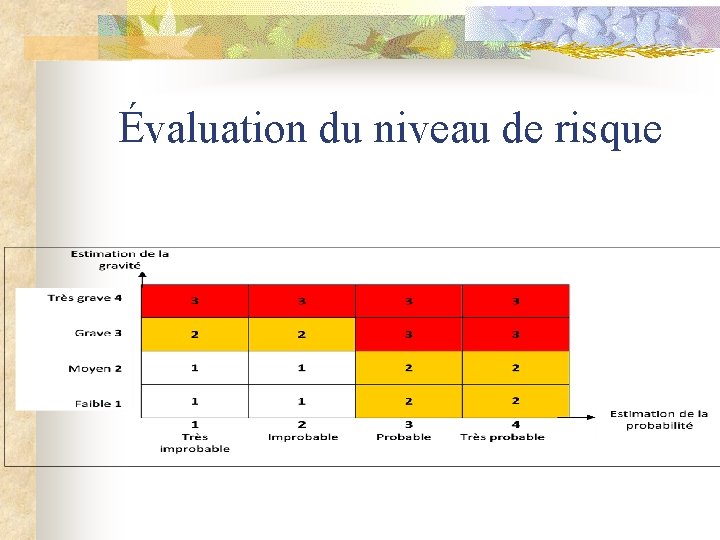 Évaluation du niveau de risque

Estimation de la gravité

| | | | | |
|---|---|---|---|---|
| Très grave 4 | 3 | 3 | 3 | 3 |
| Grave 3 | 2 | 2 | 3 | 3 |
| Moyen 2 | 1 | 1 | 2 | 2 |
| Faible 1 | 1 | 1 | 2 | 2 |
| | 1 Très improbable | 2 Improbable | 3 Probable | 4 Très probable |

Estimation de la probabilité